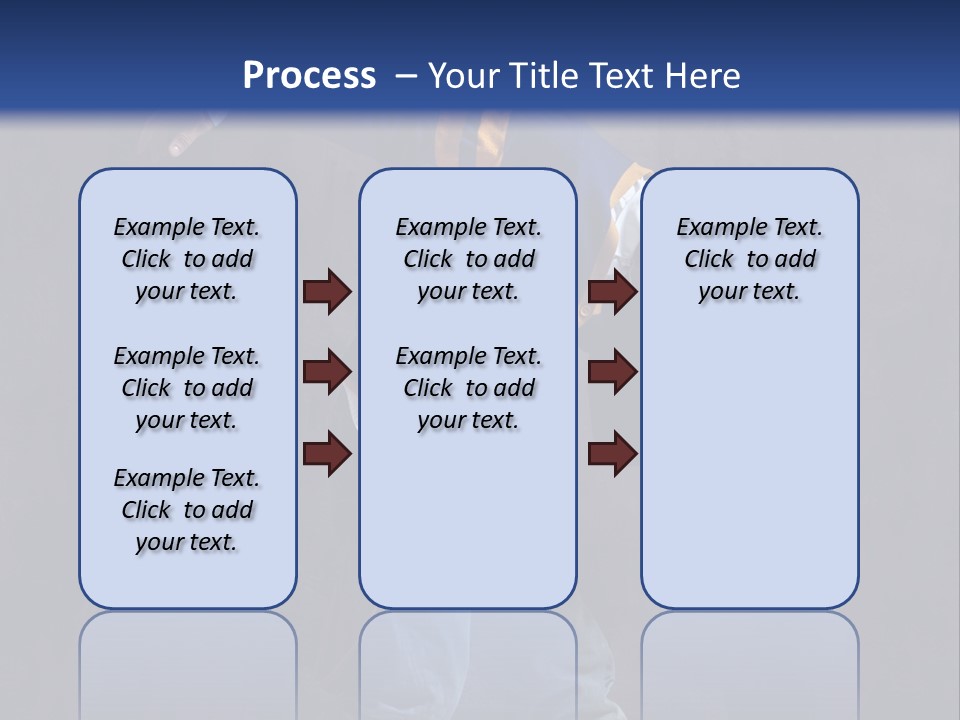 Process – Your Title Text Here

Example Text. Click to add your text.

Example Text. Click to add your text.

Example Text. Click to add your text.

Example Text. Click to add your text.

Example Text. Click to add your text.

Example Text. Click to add your text.